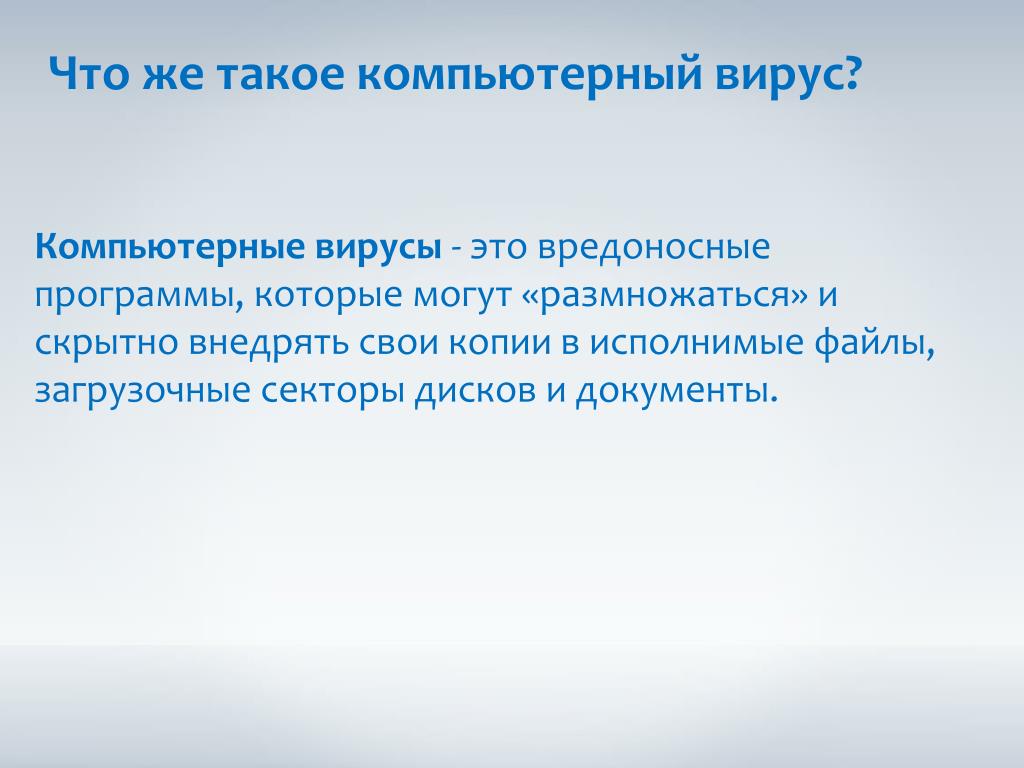 Что же такое компьютерный вирус?

Компьютерные вирусы - это вредоносные программы, которые могут «размножаться» и скрытно внедрять свои копии в исполнимые файлы, загрузочные секторы дисков и документы.